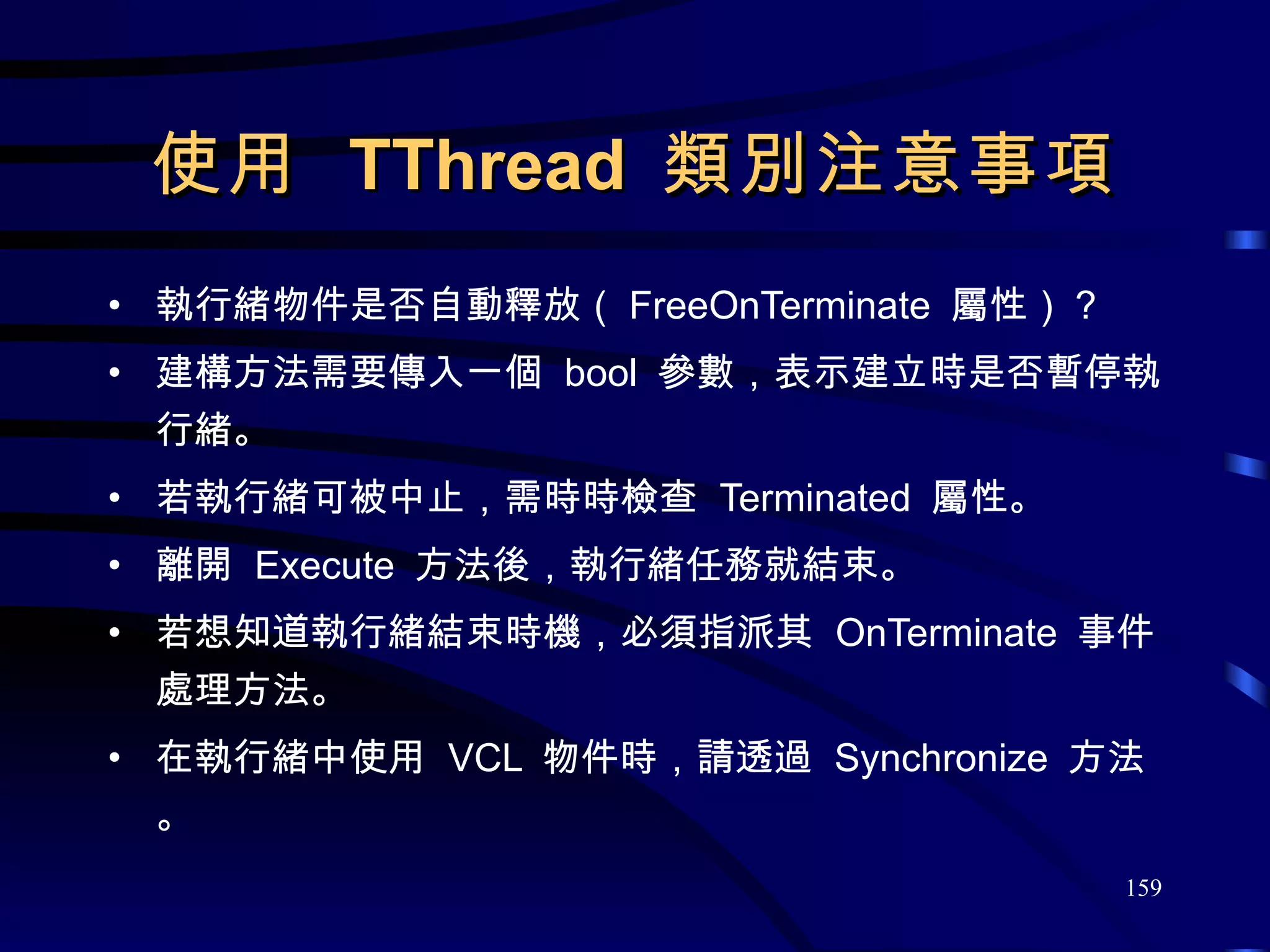 使用 TThread 類別注意事項

• 執行緒物件是否自動釋放（ FreeOnTerminate 屬性）？
• 建構方法需要傳入一個 bool 參數，表示建立時是否暫停執行緒。
• 若執行緒可被中止，需時時檢查 Terminated 屬性。
• 離開 Execute 方法後，執行緒任務就結束。
• 若想知道執行緒結束時機，必須指派其 OnTerminate 事件處理方法。
• 在執行緒中使用 VCL 物件時，請透過 Synchronize 方法。

159